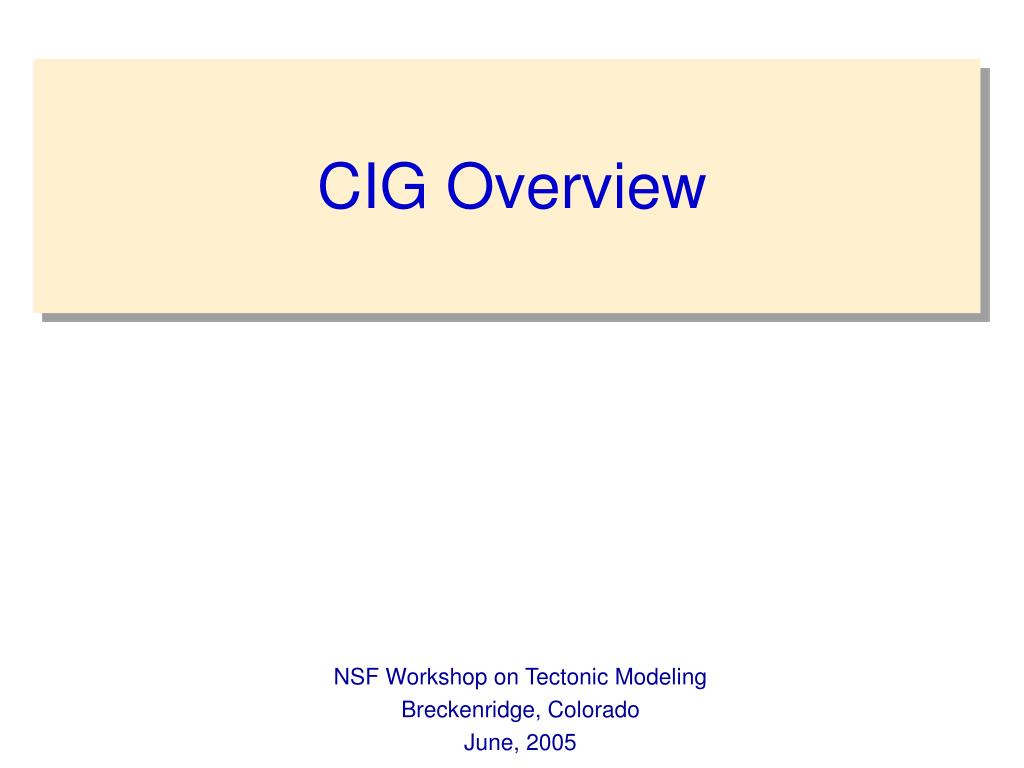 CIG Overview

NSF Workshop on Tectonic Modeling
Breckenridge, Colorado
June, 2005